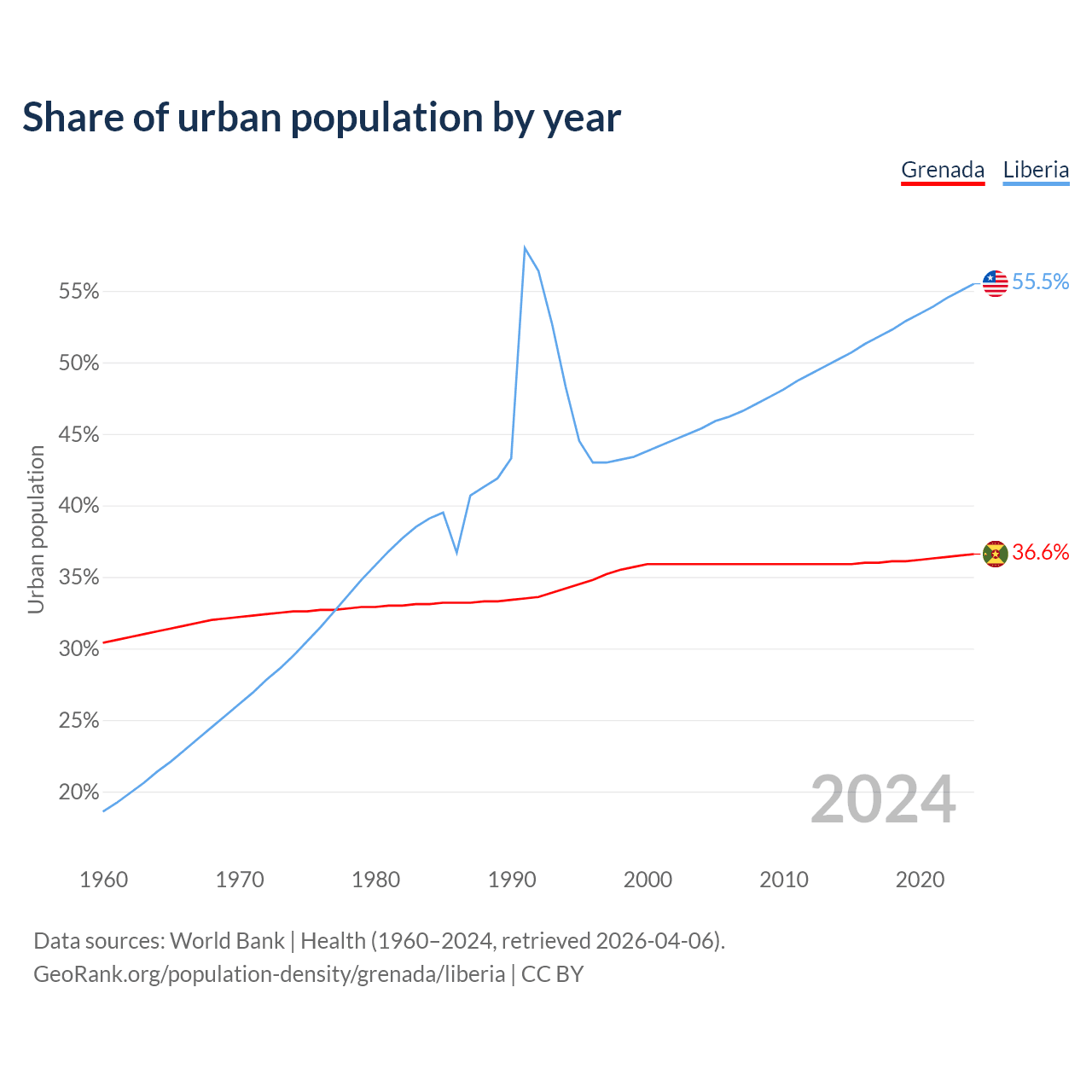 Share of urban population by year

Grenada Liberia

Urban population

55%
50%
45%
40%
35%
30%
25%
20%

55.5%
36.6%

2024

1960 1970 1980 1990 2000 2010 2020

Data sources: World Bank | Health (1960–2024, retrieved 2026-04-06).
GeoRank.org/population-density/grenada/liberia | CC BY